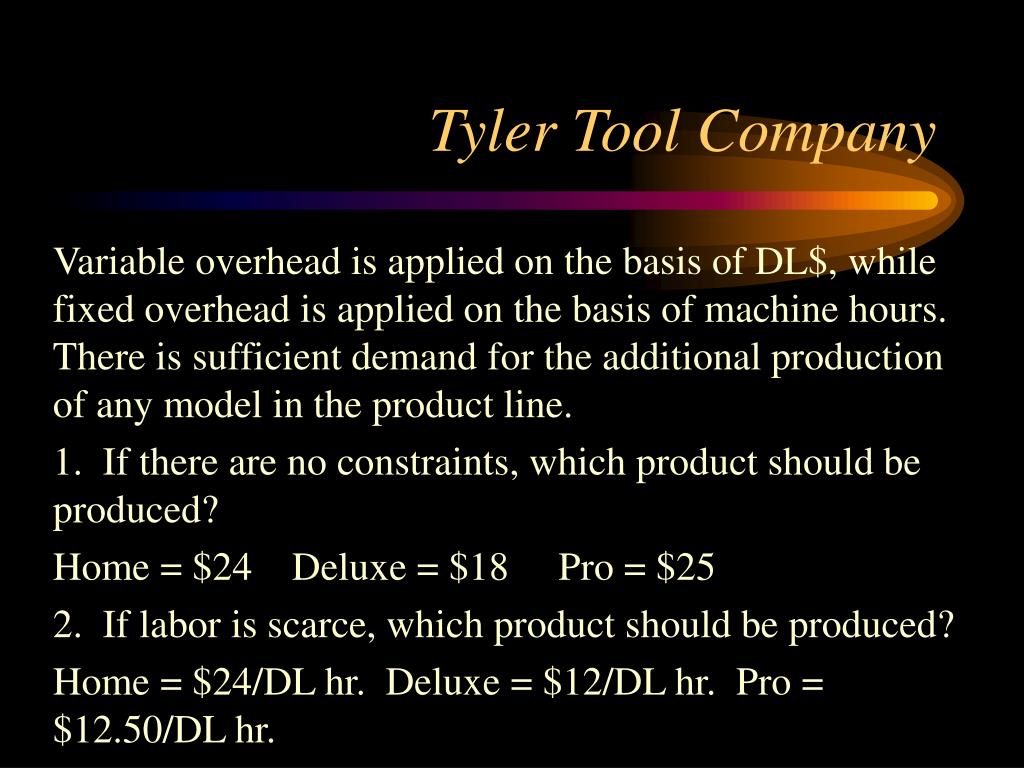 Tyler Tool Company

Variable overhead is applied on the basis of DL\$, while fixed overhead is applied on the basis of machine hours. There is sufficient demand for the additional production of any model in the product line.

1. If there are no constraints, which product should be produced?

Home = \$24 Deluxe = \$18 Pro = \$25

2. If labor is scarce, which product should be produced?

Home = \$24/DL hr. Deluxe = \$12/DL hr. Pro = \$12.50/DL hr.